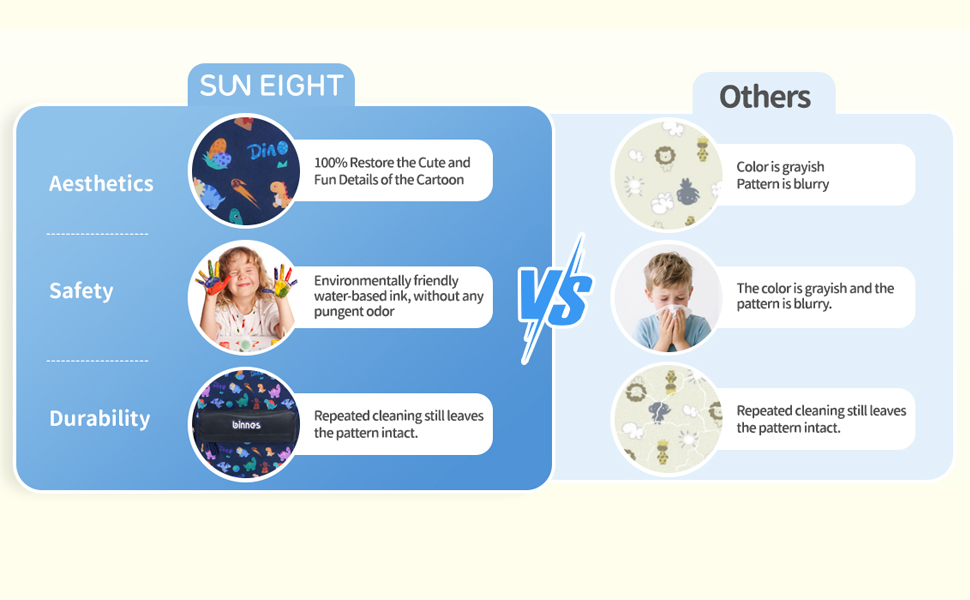 SUN EIGHT

Aesthetics

Dino

100% Restore the Cute and Fun Details of the Cartoon

Safety

Environmentally friendly water-based ink, without any pungent odor

Durability

binnos

Repeated cleaning still leaves the pattern intact.

VS

Others

Color is grayish
Pattern is blurry

The color is grayish and the pattern is blurry.

Repeated cleaning still leaves the pattern intact.